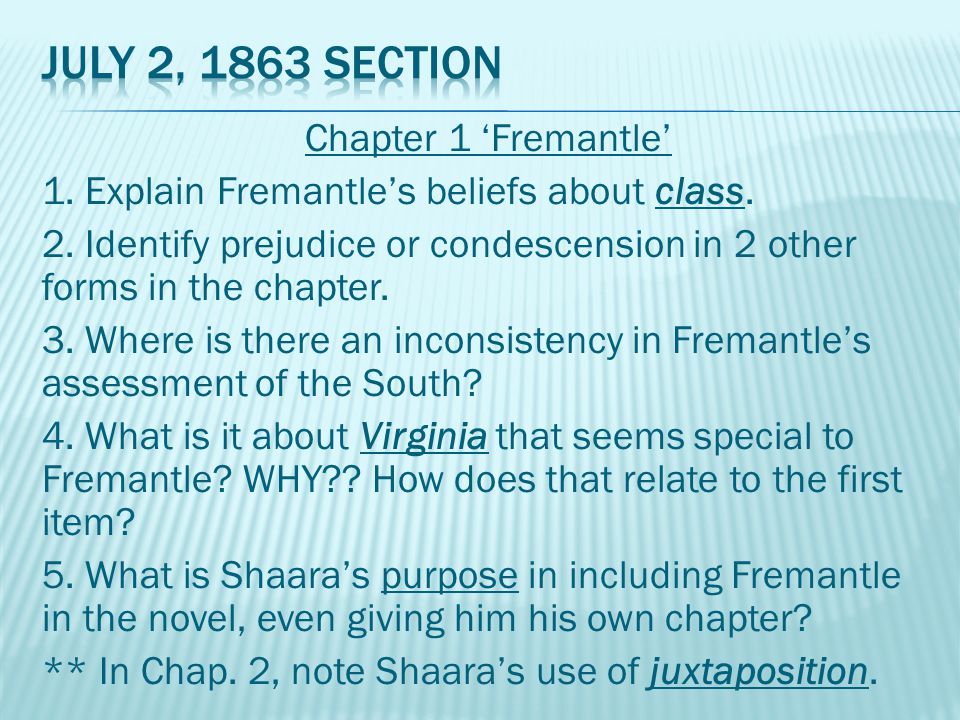 JULY 2, 1863 SECTION

Chapter 1 ‘Fremantle’

1. Explain Fremantle’s beliefs about class.

2. Identify prejudice or condescension in 2 other forms in the chapter.

3. Where is there an inconsistency in Fremantle’s assessment of the South?

4. What is it about Virginia that seems special to Fremantle? WHY?? How does that relate to the first item?

5. What is Shaara’s purpose in including Fremantle in the novel, even giving him his own chapter?

** In Chap. 2, note Shaara’s use of juxtaposition.